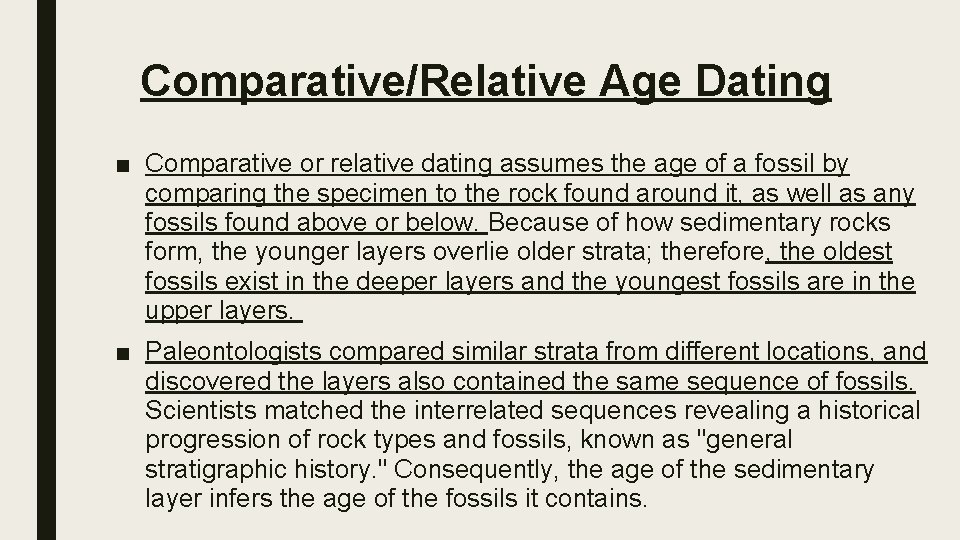 Comparative/Relative Age Dating

■ Comparative or relative dating assumes the age of a fossil by comparing the specimen to the rock found around it, as well as any fossils found above or below. Because of how sedimentary rocks form, the younger layers overlie older strata; therefore, the oldest fossils exist in the deeper layers and the youngest fossils are in the upper layers.

■ Paleontologists compared similar strata from different locations, and discovered the layers also contained the same sequence of fossils. Scientists matched the interrelated sequences revealing a historical progression of rock types and fossils, known as "general stratigraphic history." Consequently, the age of the sedimentary layer infers the age of the fossils it contains.